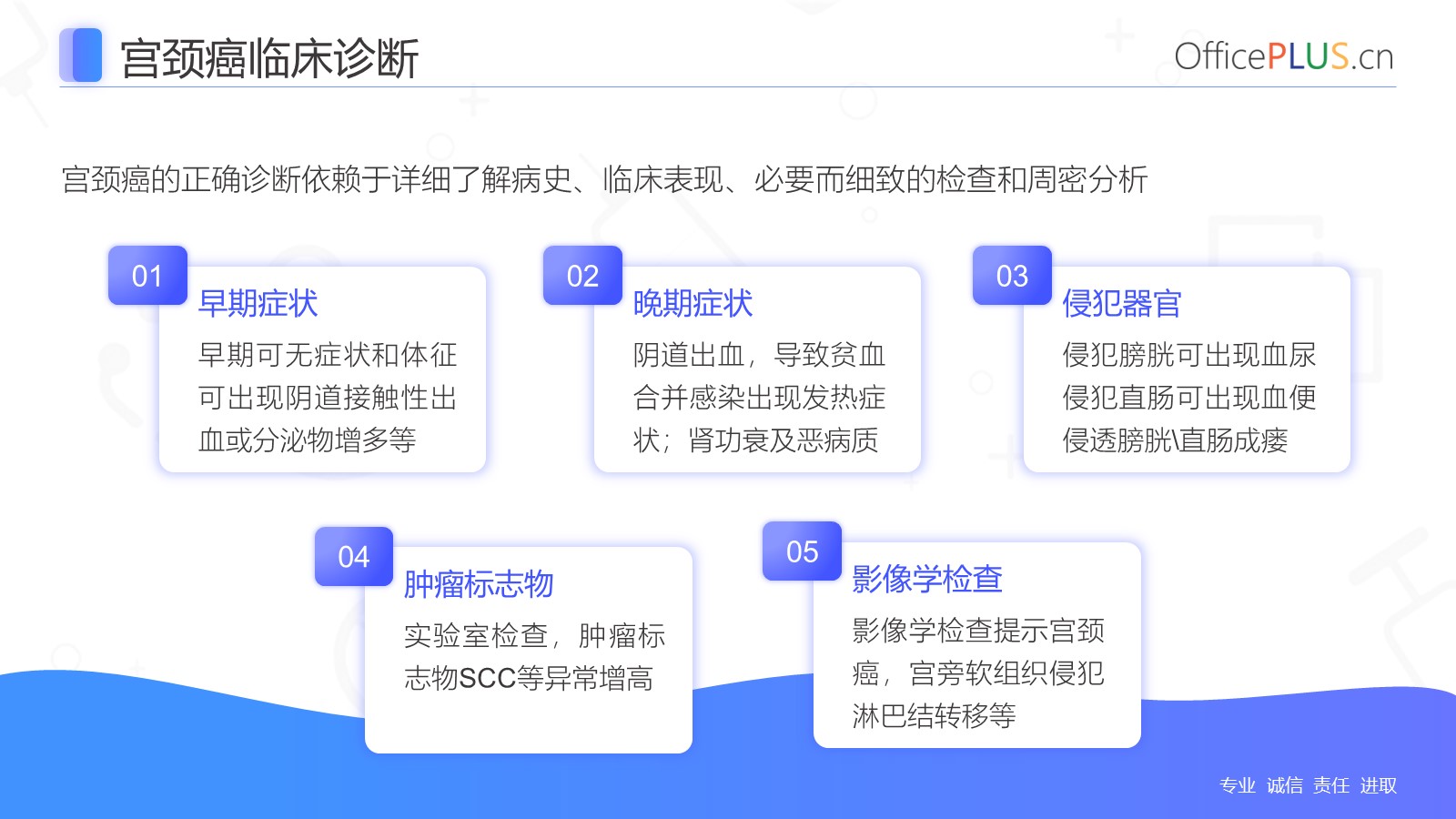 宫颈癌临床诊断

OfficePLUS.cn

宫颈癌的正确诊断依赖于详细了解病史、临床表现、必要而细致的检查和周密分析

01
早期症状
早期可无症状和体征可出现阴道接触性出血或分泌物增多等

02
晚期症状
阴道出血，导致贫血合并感染出现发热症状；肾功衰及恶病质

03
侵犯器官
侵犯膀胱可出现血尿侵犯直肠可出现血便侵透膀胱\直肠成瘘

04
肿瘤标志物
实验室检查，肿瘤标志物SCC等异常增高

05
影像学检查
影像学检查提示宫颈癌，宫旁软组织侵犯淋巴结转移等

专业 诚信 责任 进取